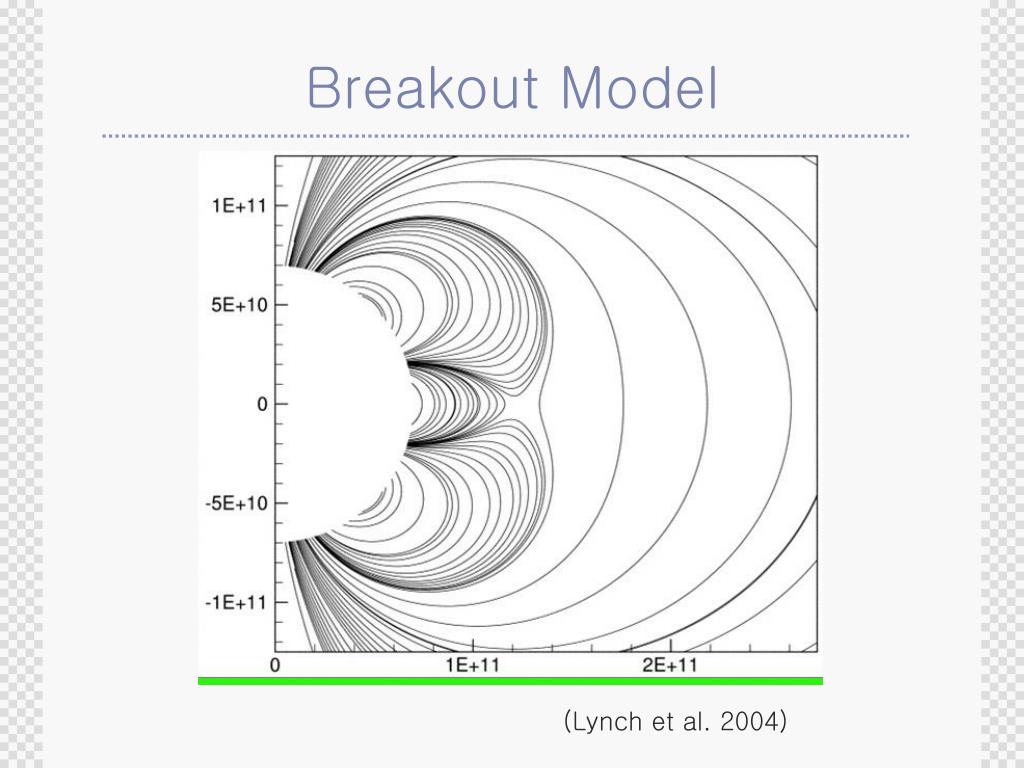 Breakout Model

1E+11
5E+10
0
-5E+10
-1E+11
0
1E+11
2E+11

(Lynch et al. 2004)